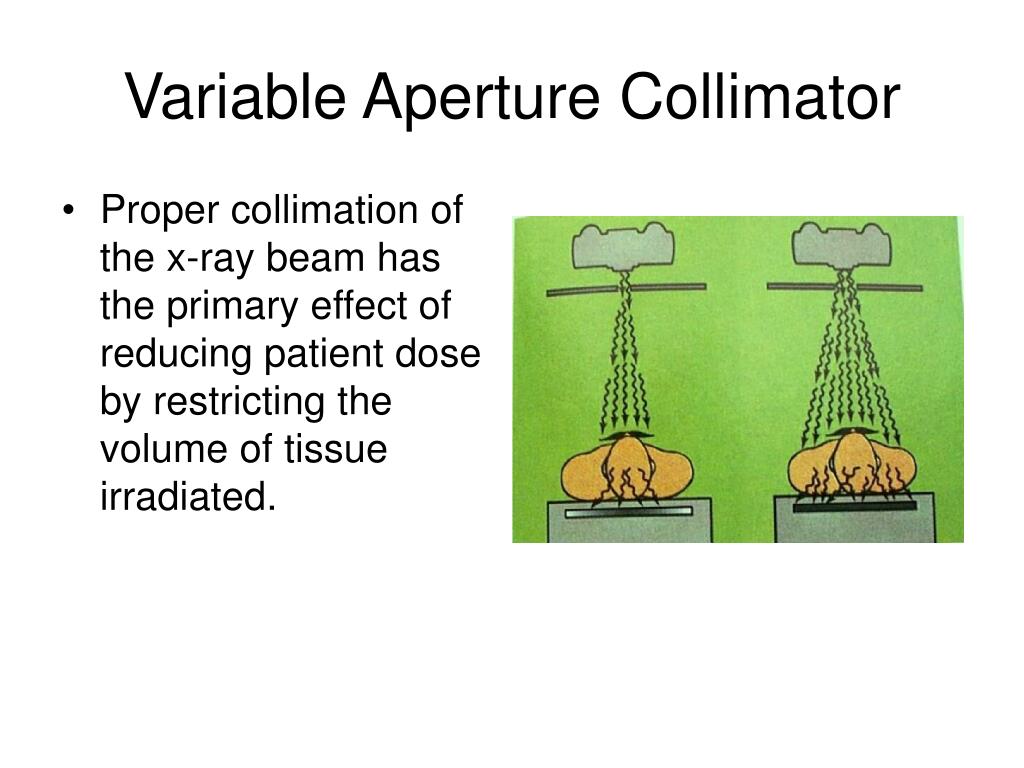 Variable Aperture Collimator

• Proper collimation of the x-ray beam has the primary effect of reducing patient dose by restricting the volume of tissue irradiated.